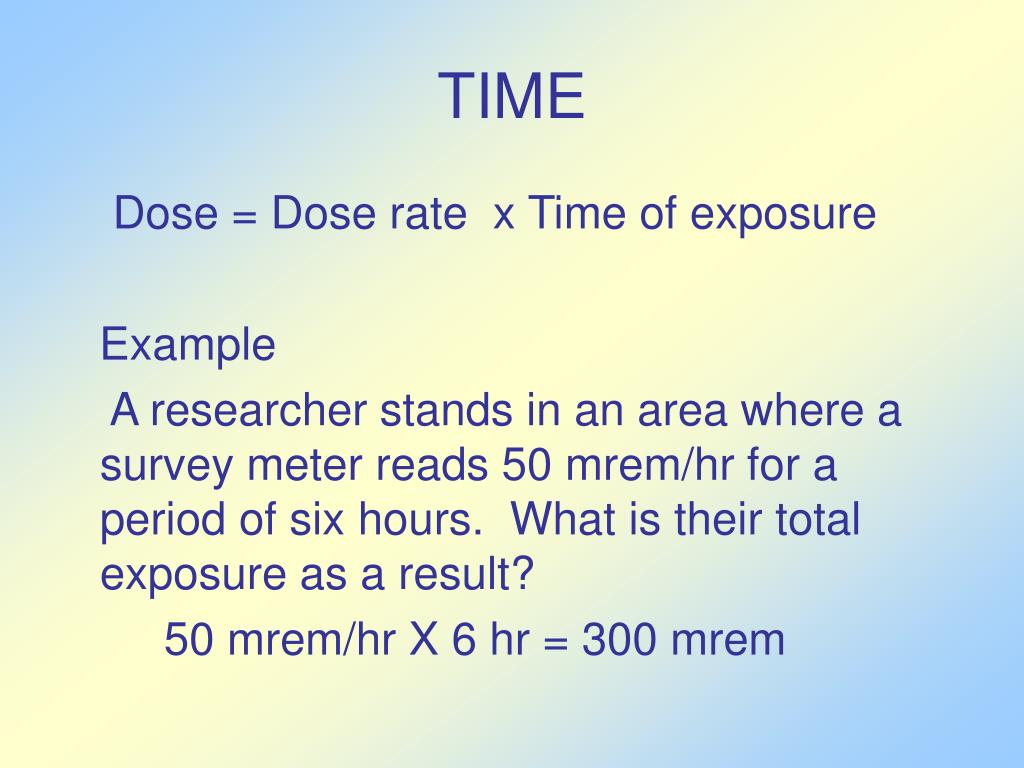 TIME

Dose = Dose rate x Time of exposure

Example

A researcher stands in an area where a survey meter reads 50 mrem/hr for a period of six hours. What is their total exposure as a result?

50 mrem/hr X 6 hr = 300 mrem